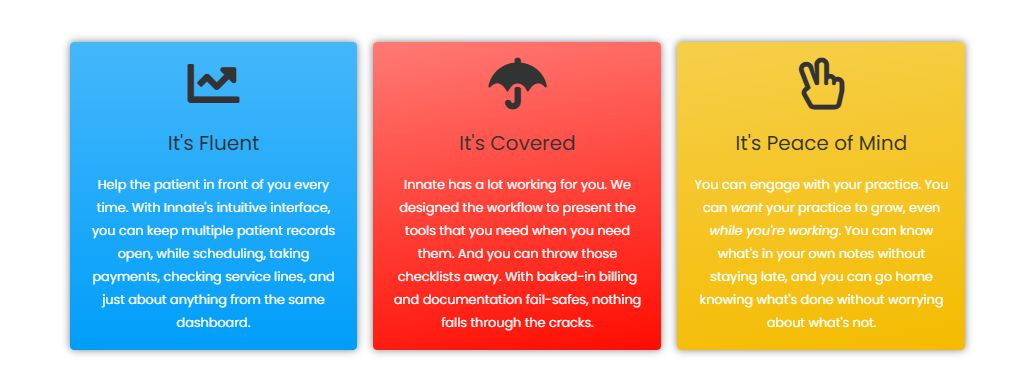 It's Fluent

Help the patient in front of you every time. With Innate's intuitive interface, you can keep multiple patient records open, while scheduling, taking payments, checking service lines, and just about anything from the same dashboard.

It's Covered

Innate has a lot working for you. We designed the workflow to present the tools that you need when you need them. And you can throw those checklists away. With baked-in billing and documentation fail-safes, nothing falls through the cracks.

It's Peace of Mind

You can engage with your practice. You can want your practice to grow, even while you're working. You can know what's in your own notes without staying late, and you can go home knowing what's done without worrying about what's not.